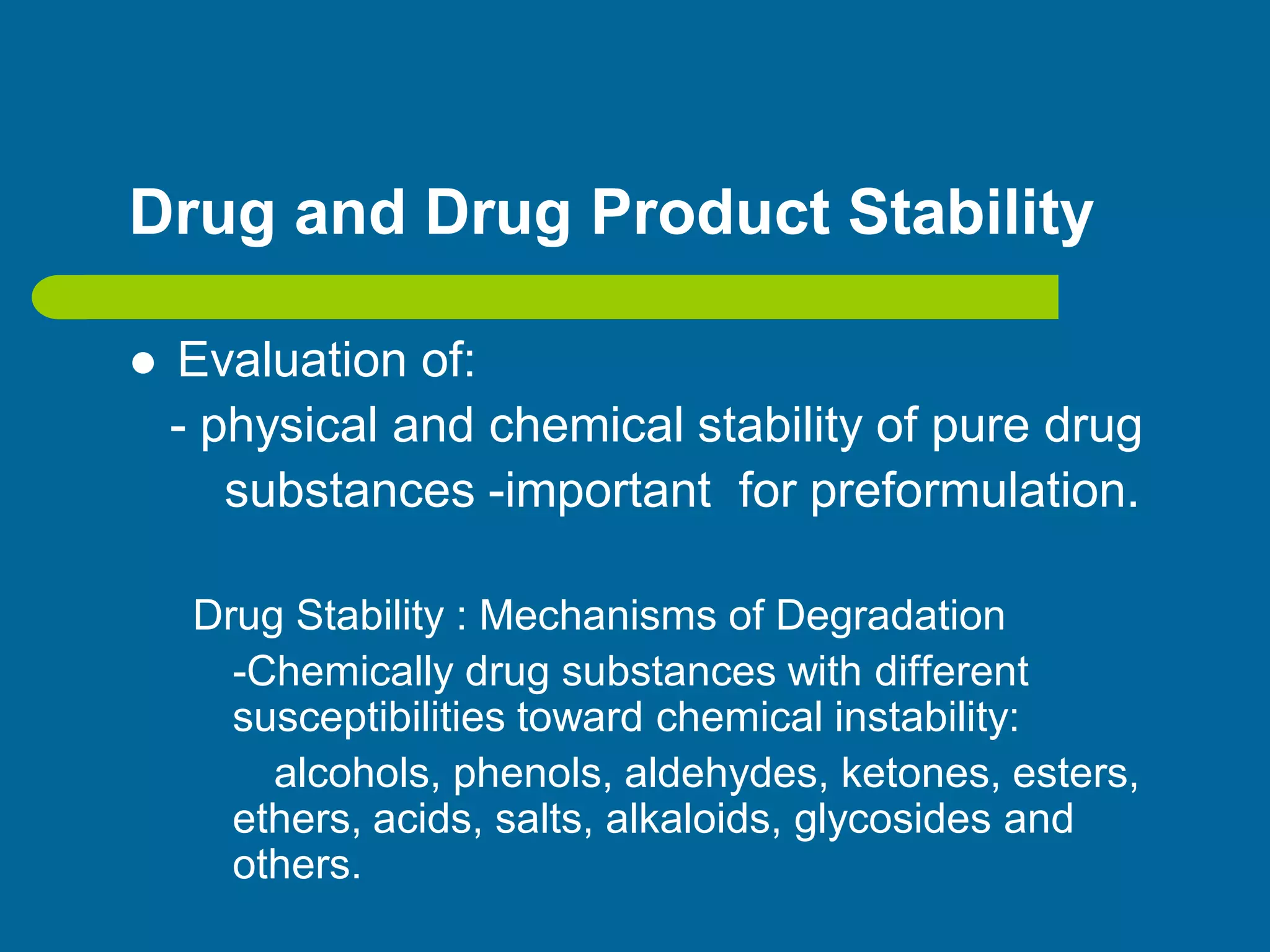 Drug and Drug Product Stability

● Evaluation of:
- physical and chemical stability of pure drug substances -important for preformulation.

Drug Stability : Mechanisms of Degradation
-Chemically drug substances with different susceptibilities toward chemical instability:
alcohols, phenols, aldehydes, ketones, esters, ethers, acids, salts, alkaloids, glycosides and others.